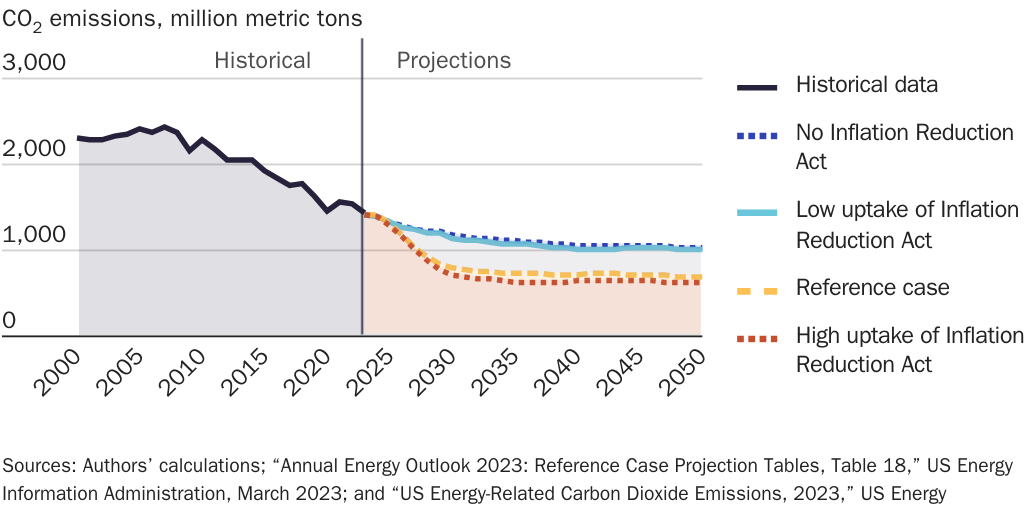 $CO_2$ emissions, million metric tons

3,000
2,000
1,000
0

Historical

Projections

2000
2005
2010
2015
2020
2025
2030
2035
2040
2045
2050

Historical data

No Inflation Reduction Act

Low uptake of Inflation Reduction Act

Reference case

High uptake of Inflation Reduction Act

Sources: Authors' calculations; "Annual Energy Outlook 2023: Reference Case Projection Tables, Table 18," US Energy Information Administration, March 2023; and "US Energy-Related Carbon Dioxide Emissions, 2023," US Energy